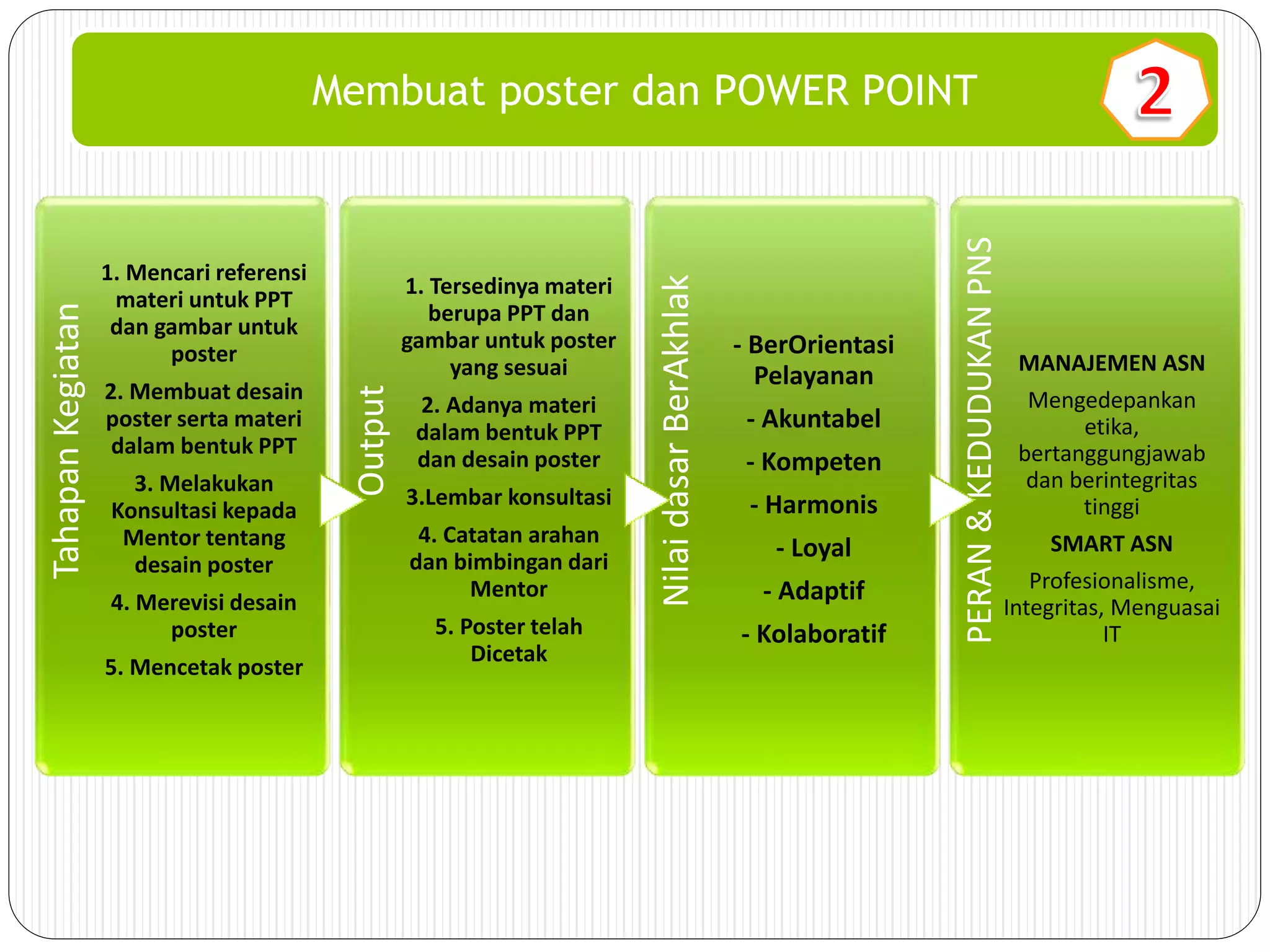 Membuat poster dan POWER POINT

2

Tahapan Kegiatan

1. Mencari referensi materi untuk PPT dan gambar untuk poster

2. Membuat desain poster serta materi dalam bentuk PPT

3. Melakukan Konsultasi kepada Mentor tentang desain poster

4. Merevisi desain poster

5. Mencetak poster

Output

1. Tersedinya materi berupa PPT dan gambar untuk poster yang sesuai

2. Adanya materi dalam bentuk PPT dan desain poster

3.Lembar konsultasi

4. Catatan arahan dan bimbingan dari Mentor

5. Poster telah Dicetak

Nilai dasar BerAkhlak

- BerOrientasi Pelayanan

- Akuntabel

- Kompeten

- Harmonis

- Loyal

- Adaptif

- Kolaboratif

PERAN & KEDUDUKAN PNS

MANAJEMEN ASN

Mengedepankan etika, bertanggungjawab dan berintegritas tinggi

SMART ASN

Profesionalisme, Integritas, Menguasai IT